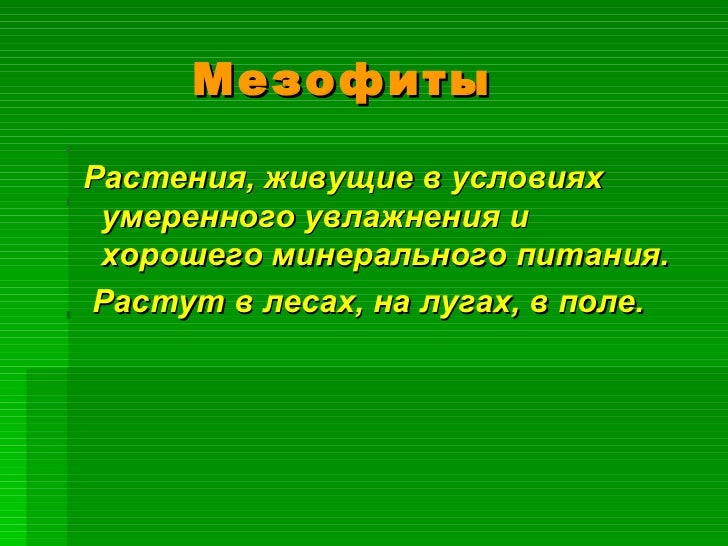 Мезофиты

Растения, живущие в условиях умеренного увлажнения и хорошего минерального питания.

Растут в лесах, на лугах, в поле.